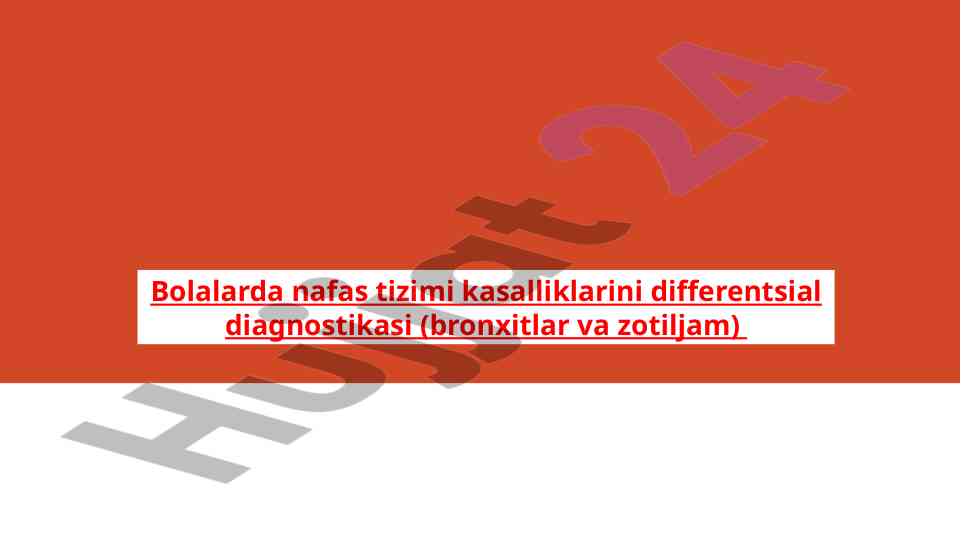 Bolalarda nafas tizimi kasalliklarini differentsial diagnostikasi (bronxitlar va zotiljam)

Hujjat 24